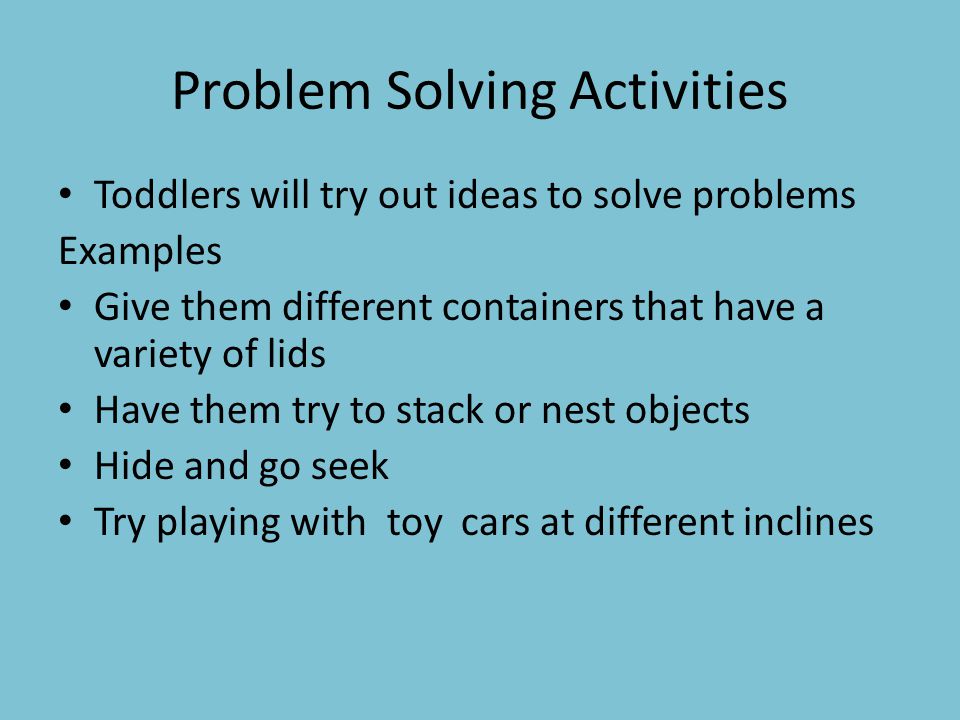 Problem Solving Activities

• Toddlers will try out ideas to solve problems
Examples
• Give them different containers that have a variety of lids
• Have them try to stack or nest objects
• Hide and go seek
• Try playing with toy cars at different inclines